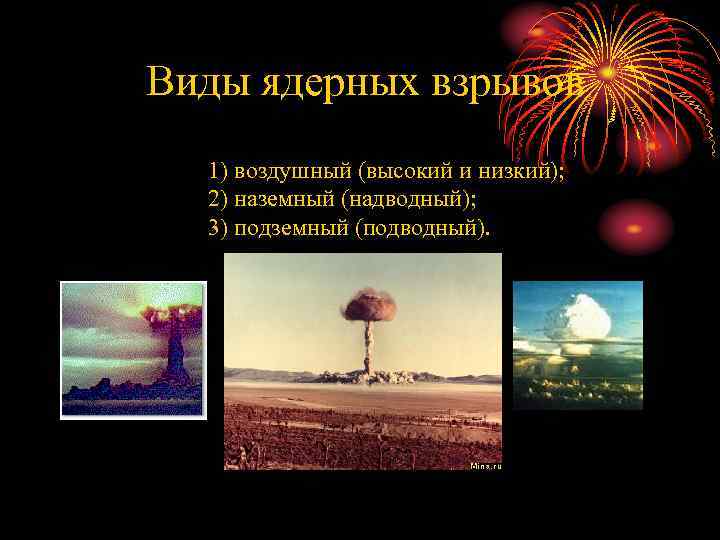 Виды ядерных взрывов

1) воздушный (высокий и низкий);
2) наземный (надводный);
3) подземный (подводный).

Mina.ru